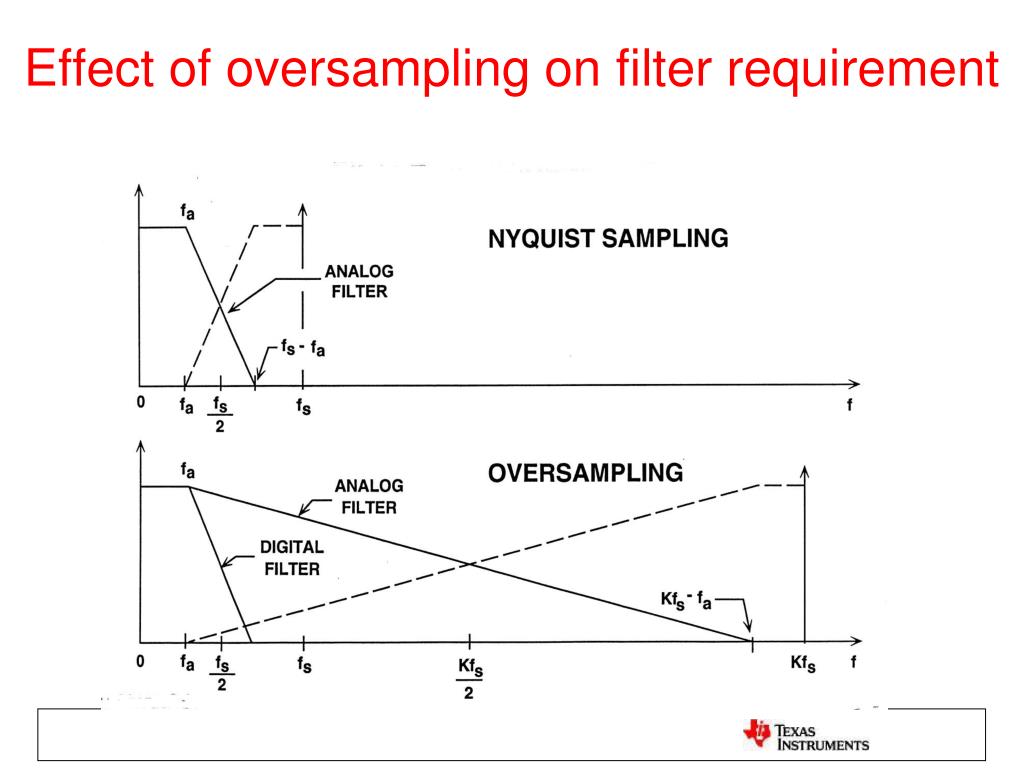 Effect of oversampling on filter requirement

$f_a$

NYQUIST SAMPLING

ANALOG FILTER

$f_s - f_a$

0 $f_a$ $\frac{f_s}{2}$ $f_s$ f

$f_a$

OVERSAMPLING

ANALOG FILTER

DIGITAL FILTER

$Kf_s - f_a$

0 $f_a$ $\frac{f_s}{2}$ $f_s$ $\frac{Kf_s}{2}$ $Kf_s$ f

TEXAS INSTRUMENTS